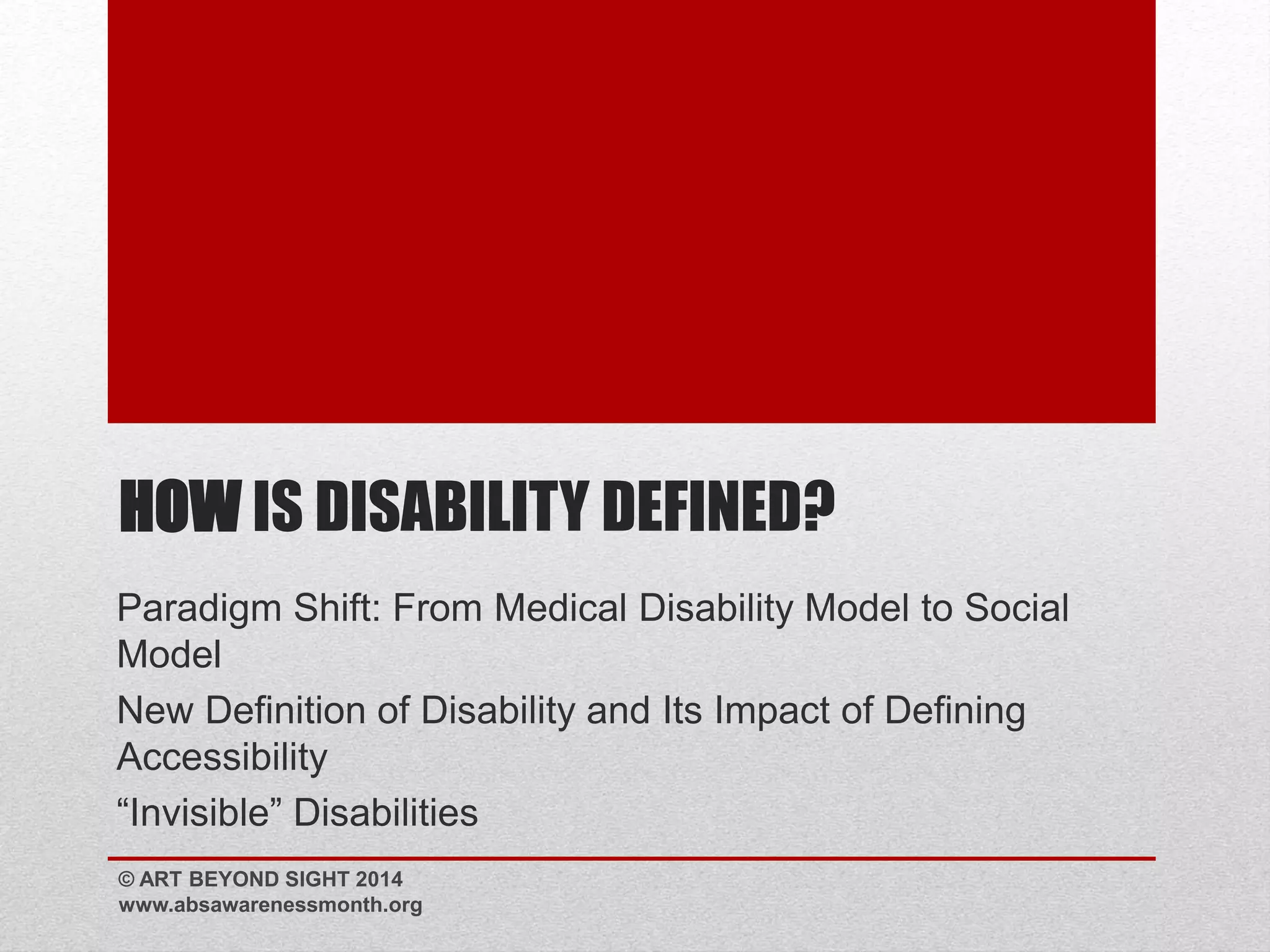 HOW IS DISABILITY DEFINED?

Paradigm Shift: From Medical Disability Model to Social Model

New Definition of Disability and Its Impact of Defining Accessibility

“Invisible” Disabilities

© ART BEYOND SIGHT 2014
www.absawarenessmonth.org